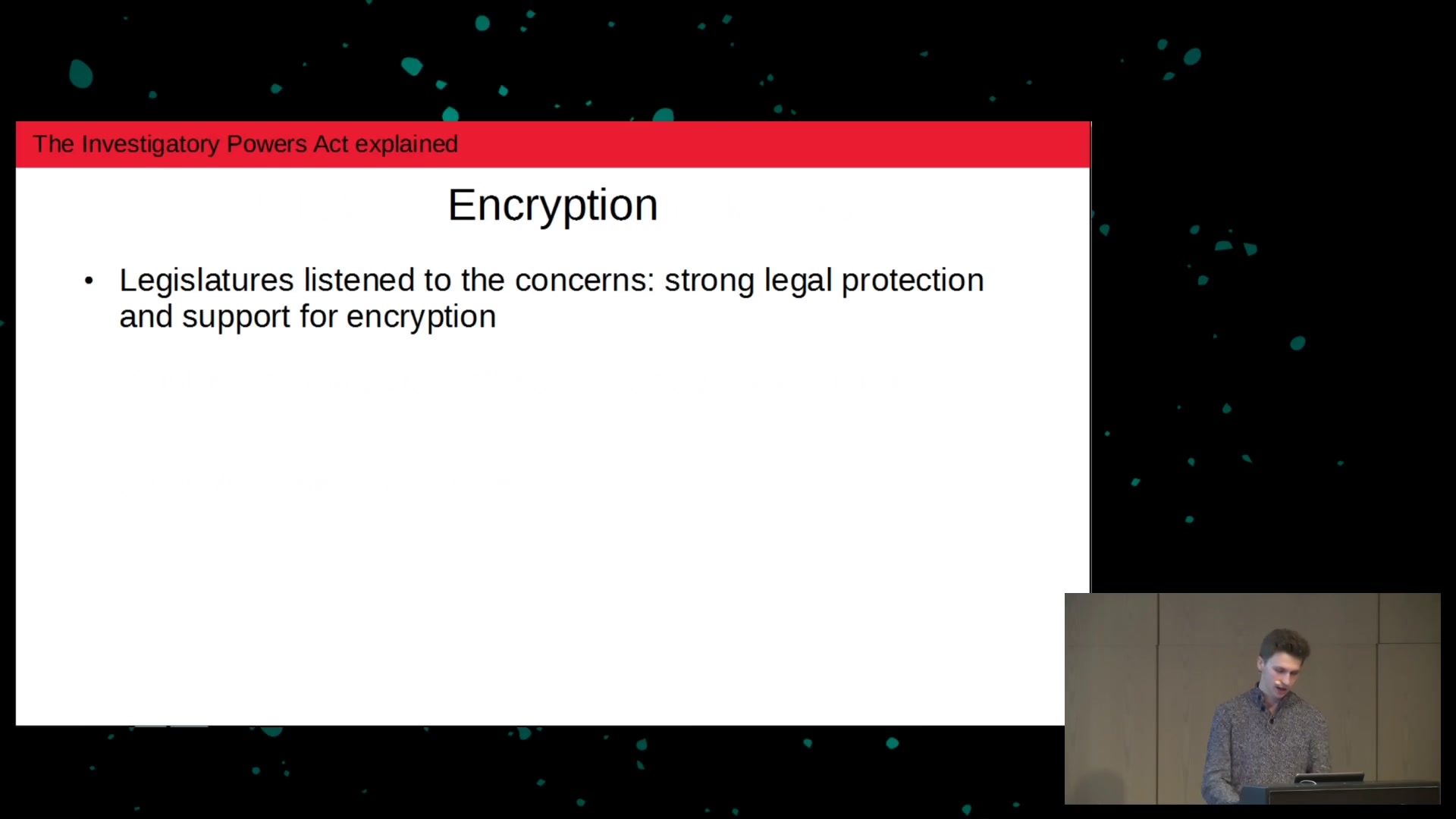 The Investigatory Powers Act explained

Encryption

• Legislatures listened to the concerns: strong legal protection and support for encryption